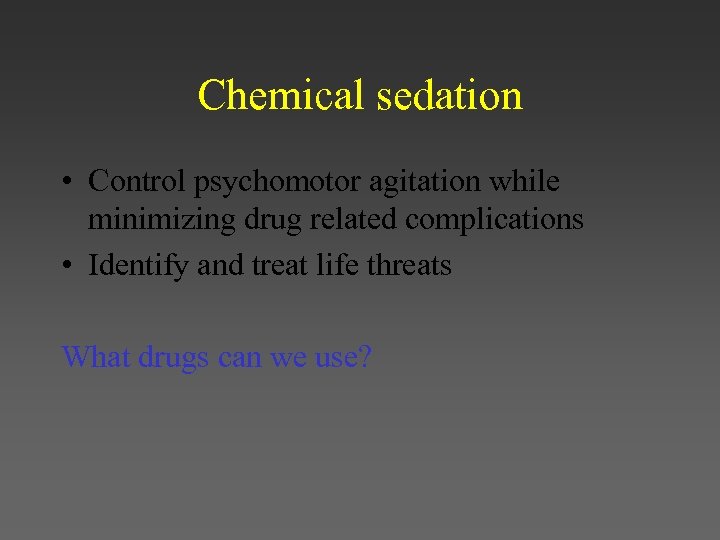 Chemical sedation

• Control psychomotor agitation while minimizing drug related complications
• Identify and treat life threats

What drugs can we use?